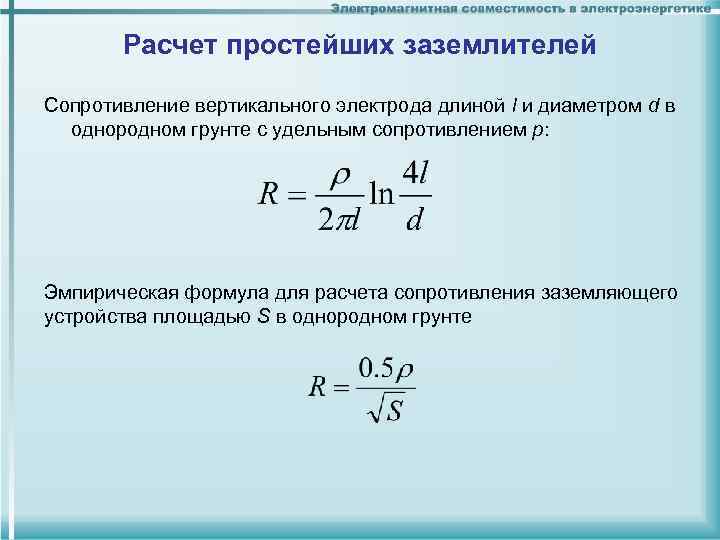 Электромагнитная совместимость в электроэнергетике

Расчет простейших заземлителей

Сопротивление вертикального электрода длиной $l$ и диаметром $d$ в однородном грунте с удельным сопротивлением $p$:

$R = \frac{\rho}{2\pi l} \ln \frac{4l}{d}$

Эмпирическая формула для расчета сопротивления заземляющего устройства площадью $S$ в однородном грунте

$R = \frac{0.5\rho}{\sqrt{S}}$